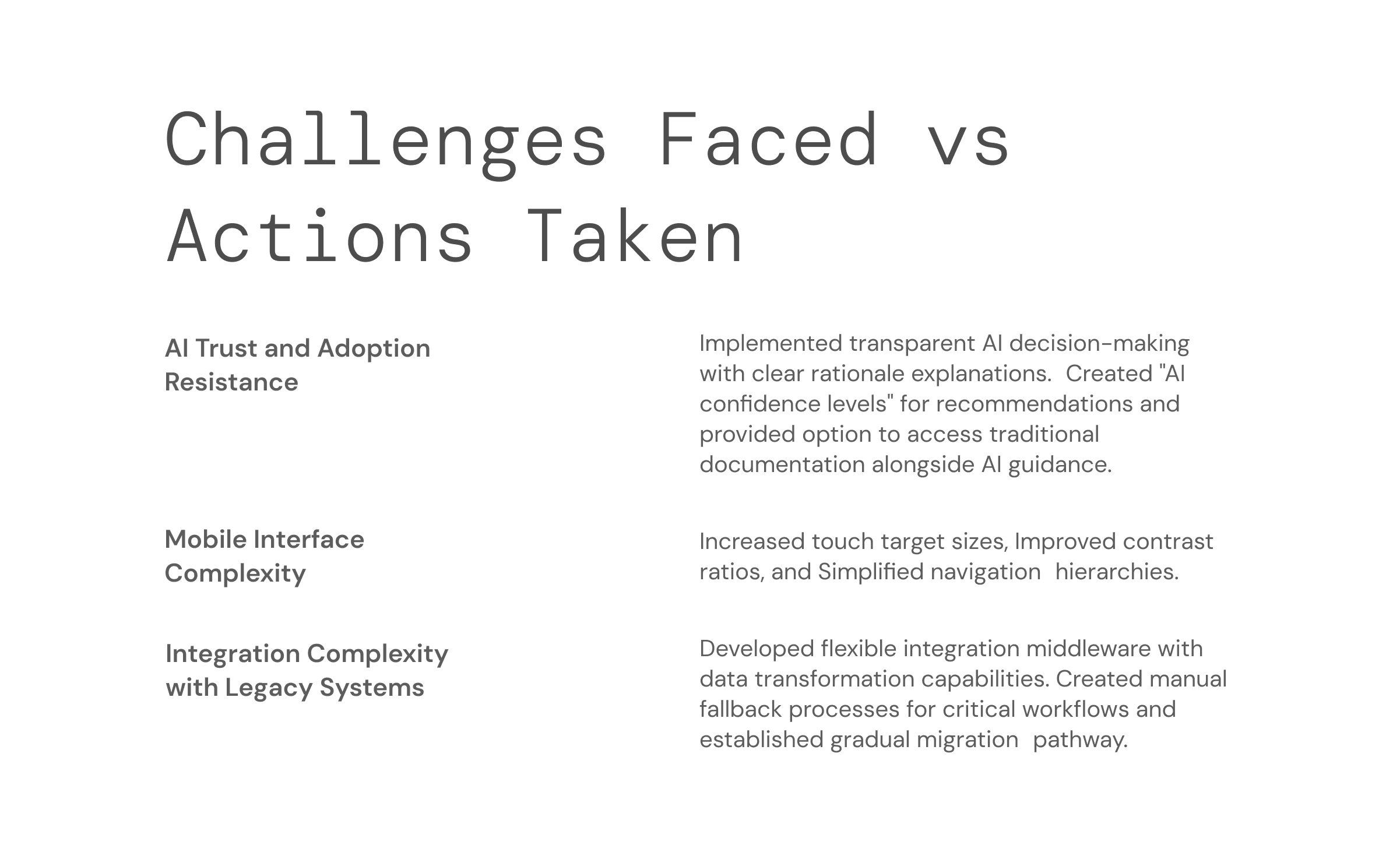 Challenges Faced vs Actions Taken

AI Trust and Adoption Resistance

Implemented transparent AI decision-making with clear rationale explanations. Created "AI confidence levels" for recommendations and provided option to access traditional documentation alongside AI guidance.

Mobile Interface Complexity

Increased touch target sizes, Improved contrast ratios, and Simplified navigation hierarchies.

Integration Complexity with Legacy Systems

Developed flexible integration middleware with data transformation capabilities. Created manual fallback processes for critical workflows and established gradual migration pathway.